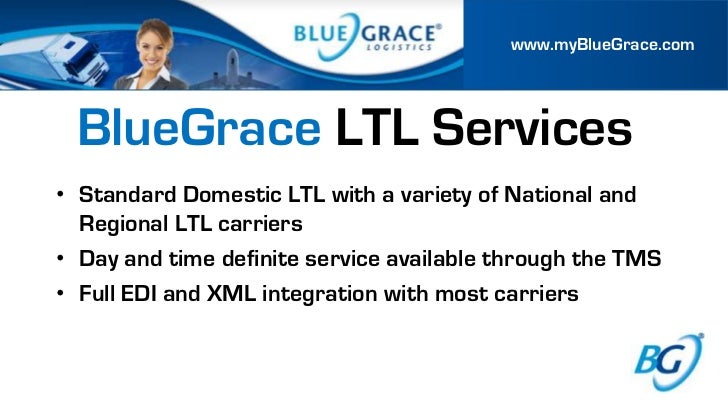 BLUE GRACE®
LOGISTICS

www.myBlueGrace.com

BlueGrace LTL Services

• Standard Domestic LTL with a variety of National and Regional LTL carriers
• Day and time definite service available through the TMS
• Full EDI and XML integration with most carriers

BG®